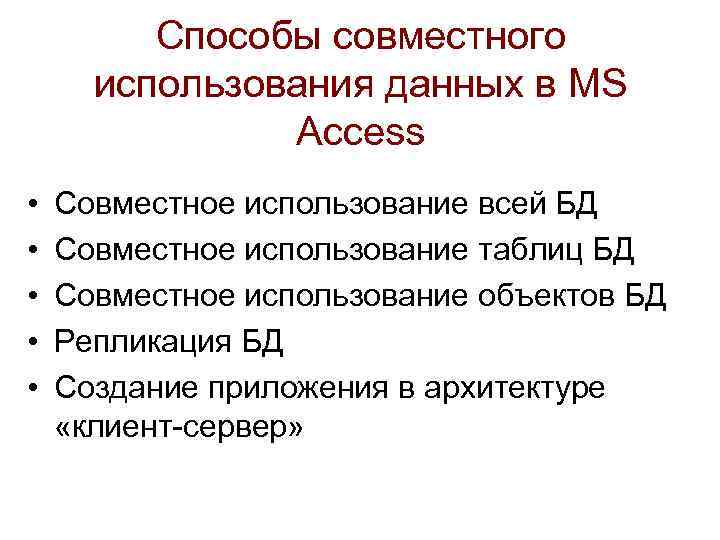 Способы совместного использования данных в MS Access

• Совместное использование всей БД
• Совместное использование таблиц БД
• Совместное использование объектов БД
• Репликация БД
• Создание приложения в архитектуре «клиент-сервер»